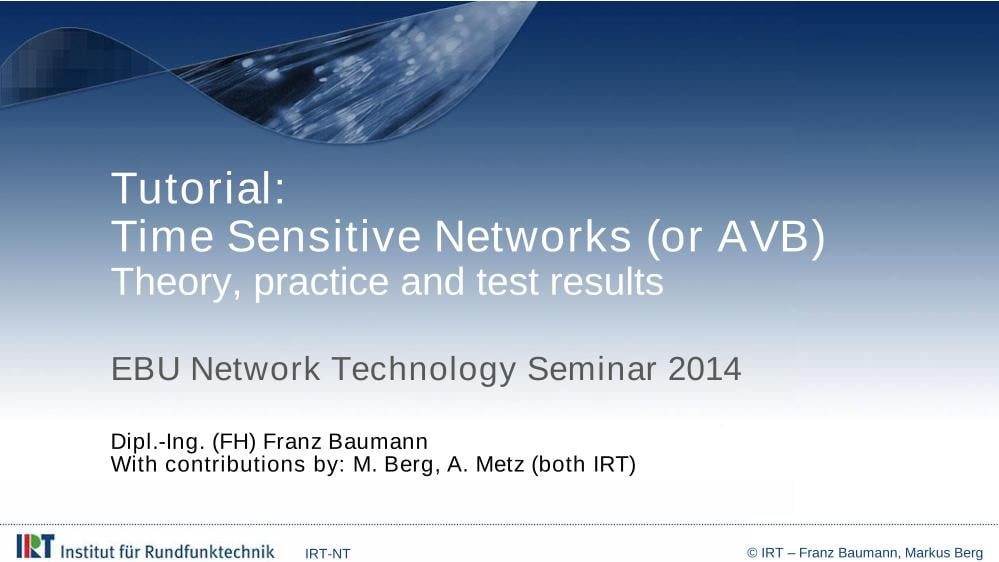 Tutorial:
Time Sensitive Networks (or AVB)
Theory, practice and test results

EBU Network Technology Seminar 2014

Dipl.-Ing. (FH) Franz Baumann
With contributions by: M. Berg, A. Metz (both IRT)

IRT Institut für Rundfunktechnik IRT-NT © IRT – Franz Baumann, Markus Berg